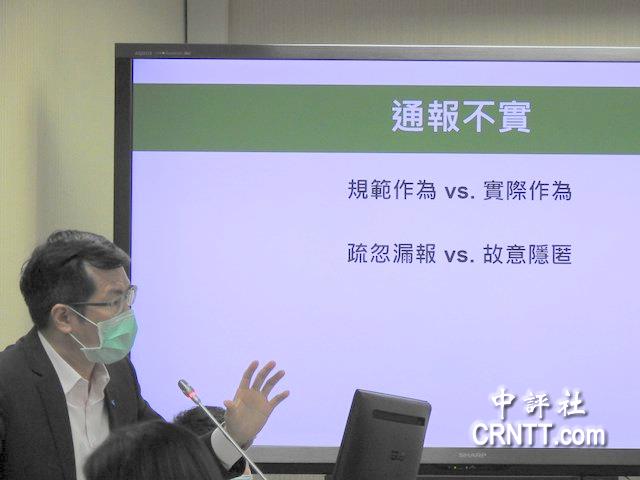 通報不實

規範作為 vs. 實際作為

疏忽漏報 vs. 故意隱匿

中評社
CRNTT.com

SHARP